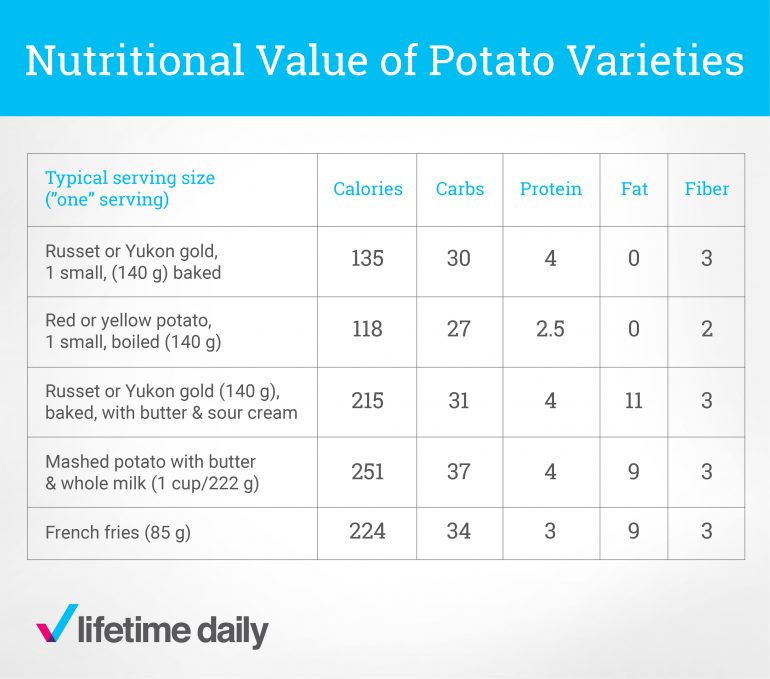 Nutritional Value of Potato Varieties

| Typical serving size ("one" serving) | Calories | Carbs | Protein | Fat | Fiber |
|---|---|---|---|---|---|
| Russet or Yukon gold, 1 small, (140 g) baked | 135 | 30 | 4 | 0 | 3 |
| Red or yellow potato, 1 small, boiled (140 g) | 118 | 27 | 2.5 | 0 | 2 |
| Russet or Yukon gold (140 g), baked, with butter & sour cream | 215 | 31 | 4 | 11 | 3 |
| Mashed potato with butter & whole milk (1 cup/222 g) | 251 | 37 | 4 | 9 | 3 |
| French fries (85 g) | 224 | 34 | 3 | 9 | 3 |

lifetime daily